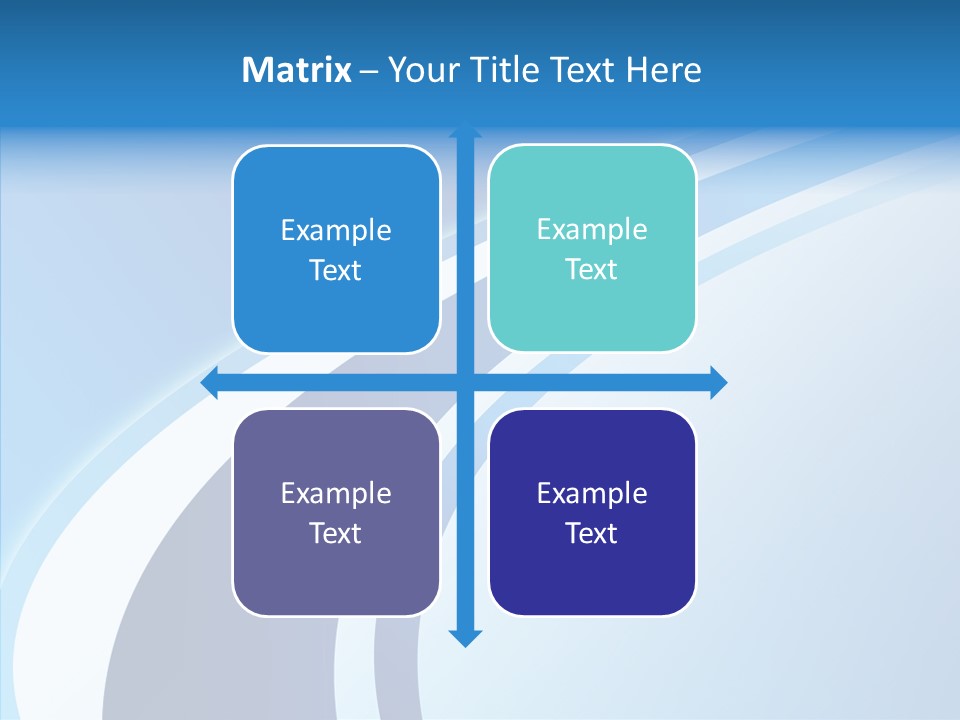 Matrix – Your Title Text Here

Example Text

Example Text

Example Text

Example Text